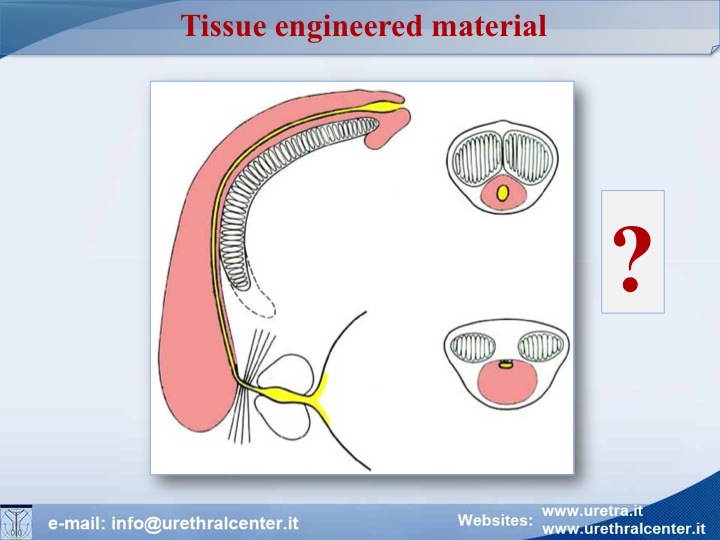 Tissue engineered material

?

e-mail: info@urethralcenter.it

Websites: www.uretra.it
www.urethralcenter.it